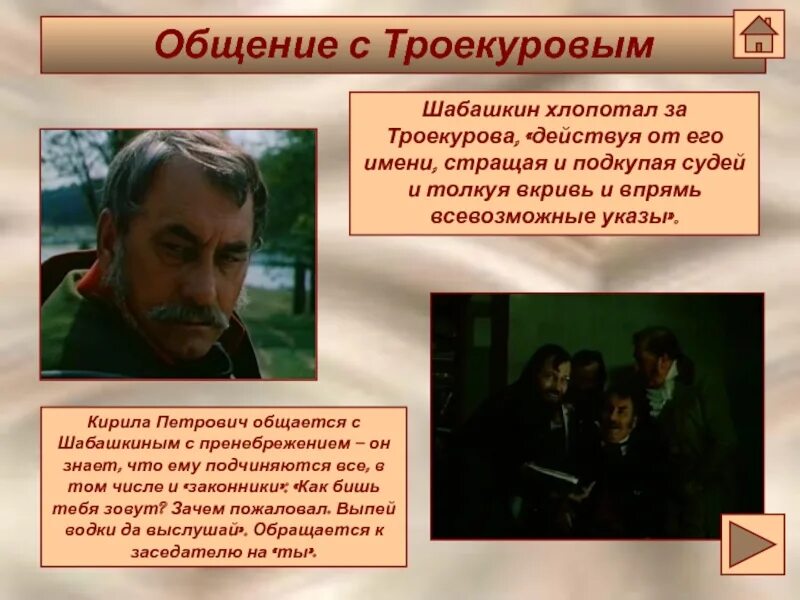 Общение с Троекуровым

Шабашкин хлопотал за Троекурова, «действуя от его имени, стращая и подкупая судей и толкуя вкривь и впрямь всевозможные указы».

Кирила Петрович общается с Шабашкиным с пренебрежением – он знает, что ему подчиняются все, в том числе и «законники»: «Как бишь тебя зовут? Зачем пожаловал. Выпей водки да выслушай». Обращается к заседателю на «ты».